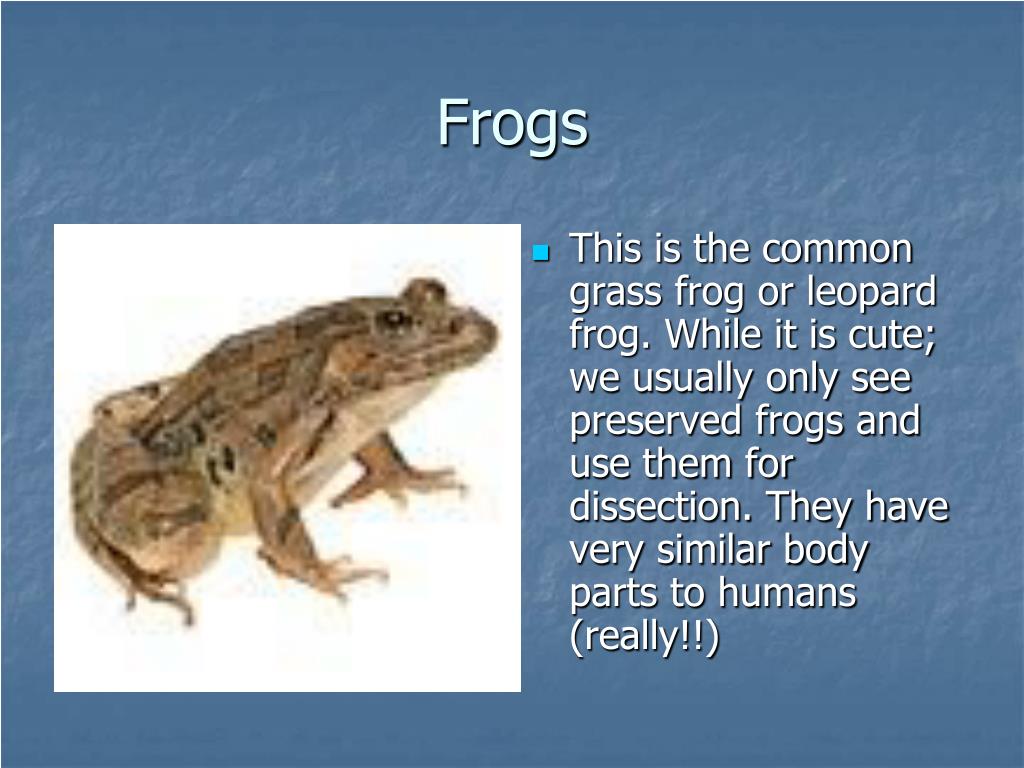 Frogs

This is the common grass frog or leopard frog. While it is cute; we usually only see preserved frogs and use them for dissection. They have very similar body parts to humans (really!!)